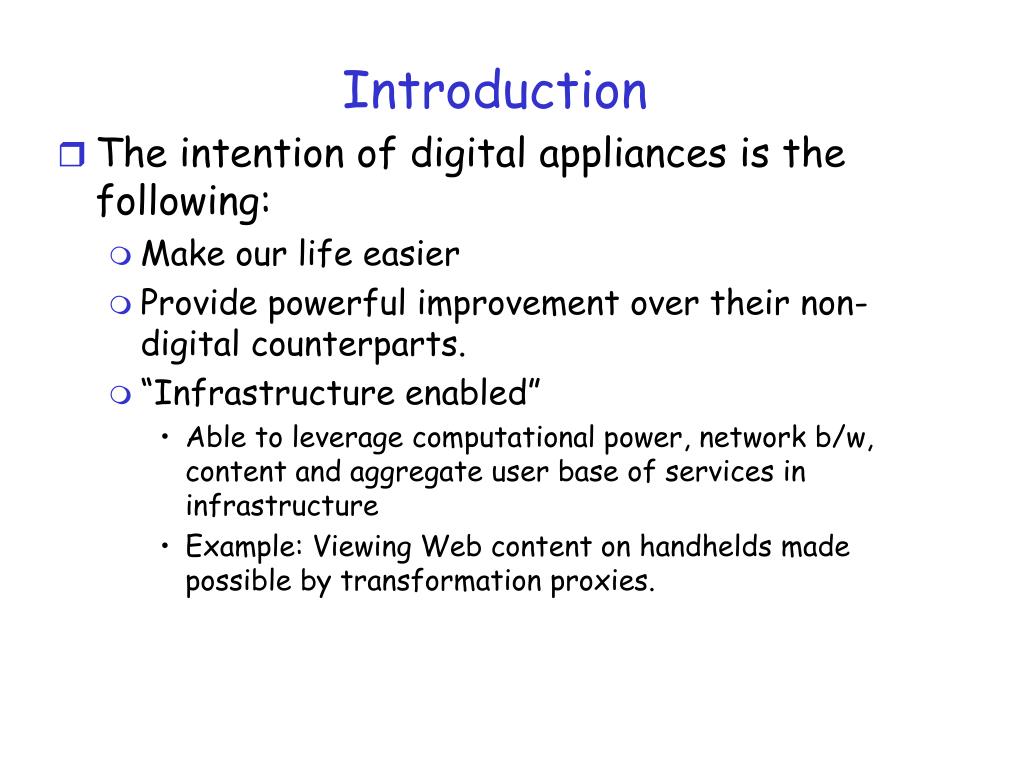 Introduction

The intention of digital appliances is the following:

Make our life easier

Provide powerful improvement over their non-digital counterparts.

“Infrastructure enabled”

• Able to leverage computational power, network b/w, content and aggregate user base of services in infrastructure

• Example: Viewing Web content on handhelds made possible by transformation proxies.